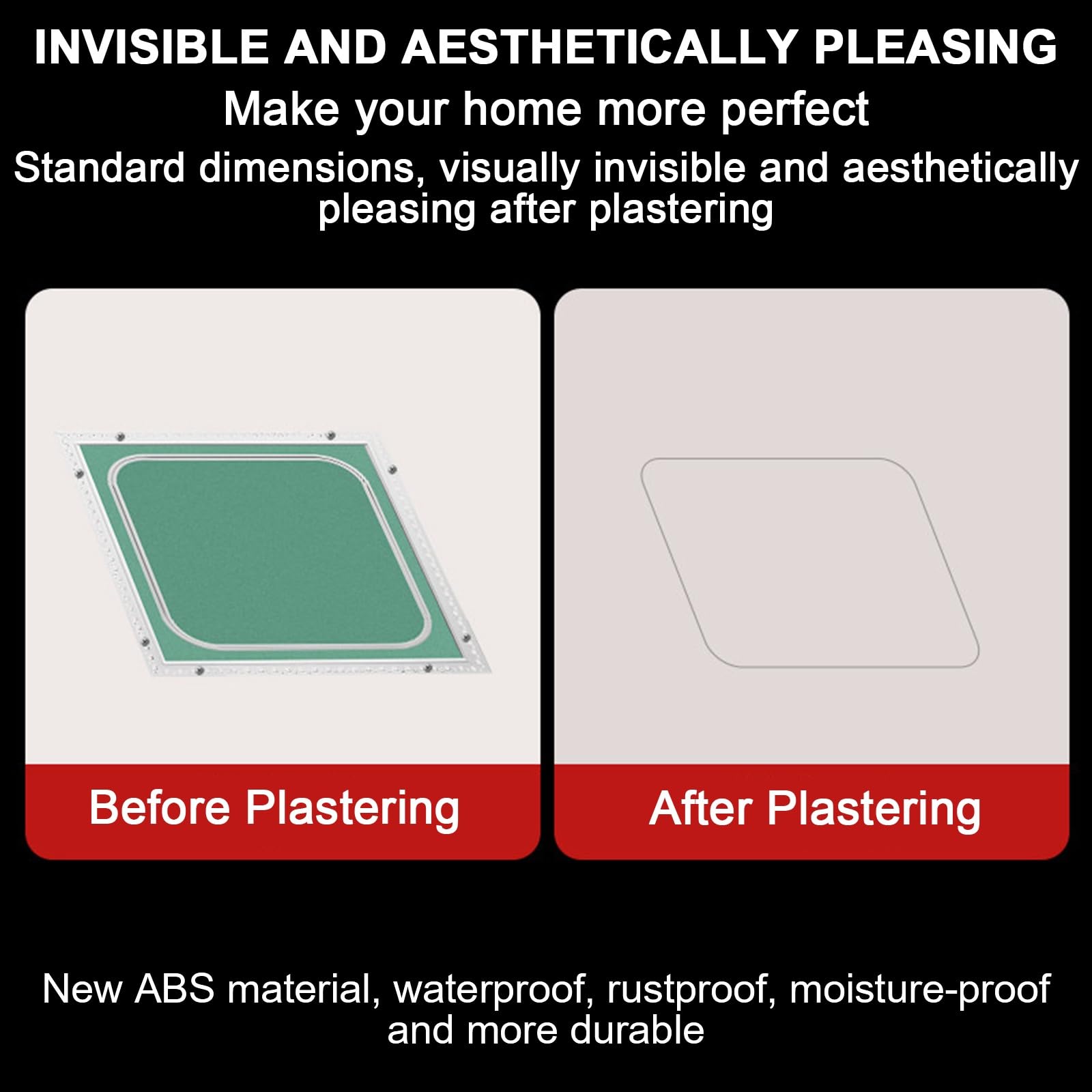 INVISIBLE AND AESTHETICALLY PLEASING

Make your home more perfect

Standard dimensions, visually invisible and aesthetically pleasing after plastering

Before Plastering

After Plastering

New ABS material, waterproof, rustproof, moisture-proof and more durable